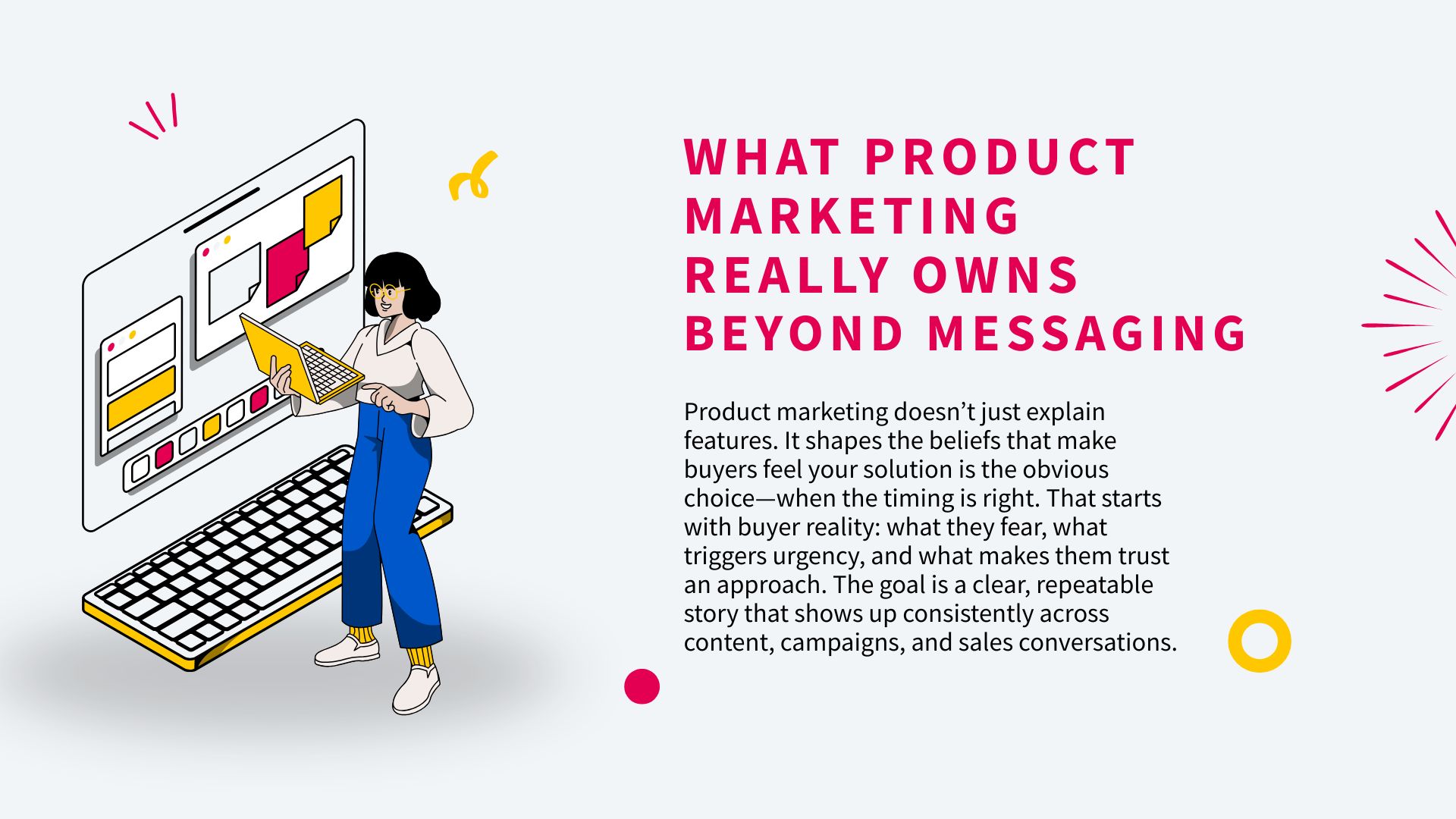 WHAT PRODUCT MARKETING REALLY OWNS BEYOND MESSAGING

Product marketing doesn’t just explain features. It shapes the beliefs that make buyers feel your solution is the obvious choice—when the timing is right. That starts with buyer reality: what they fear, what triggers urgency, and what makes them trust an approach. The goal is a clear, repeatable story that shows up consistently across content, campaigns, and sales conversations.